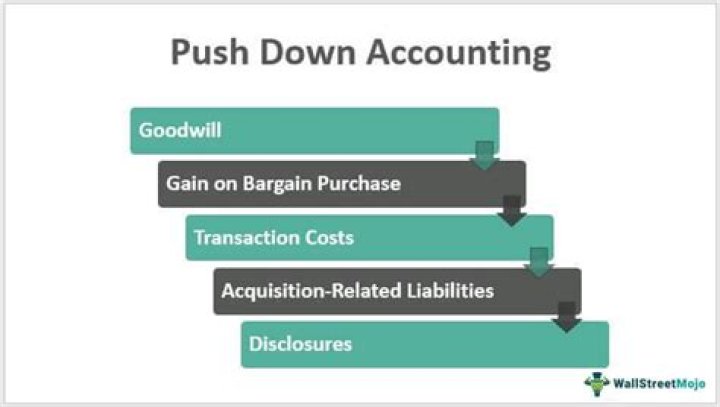 Push Down Accounting

Goodwill

Gain on Bargain Purchase

Transaction Costs

Acquisition-Related Liabilities

Disclosures

WallStreetMojo